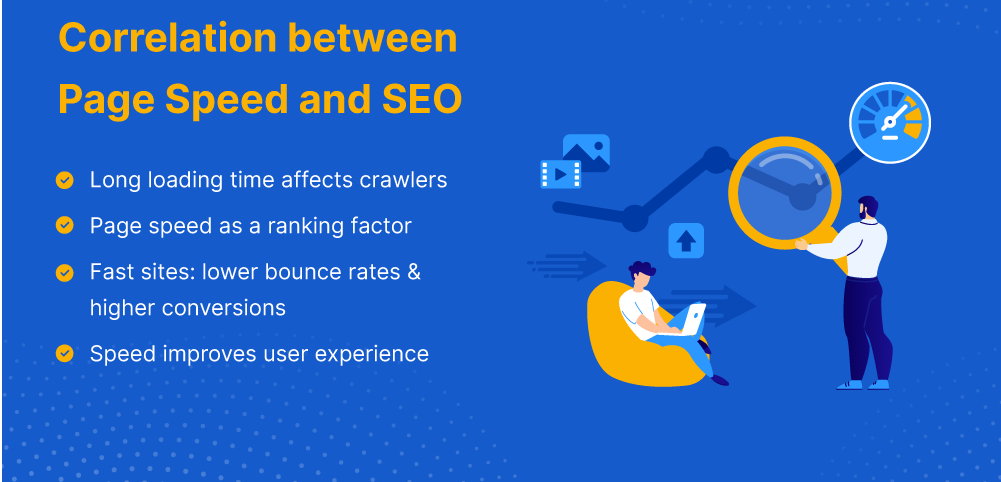 Correlation between Page Speed and SEO

Long loading time affects crawlers

Page speed as a ranking factor

Fast sites: lower bounce rates & higher conversions

Speed improves user experience